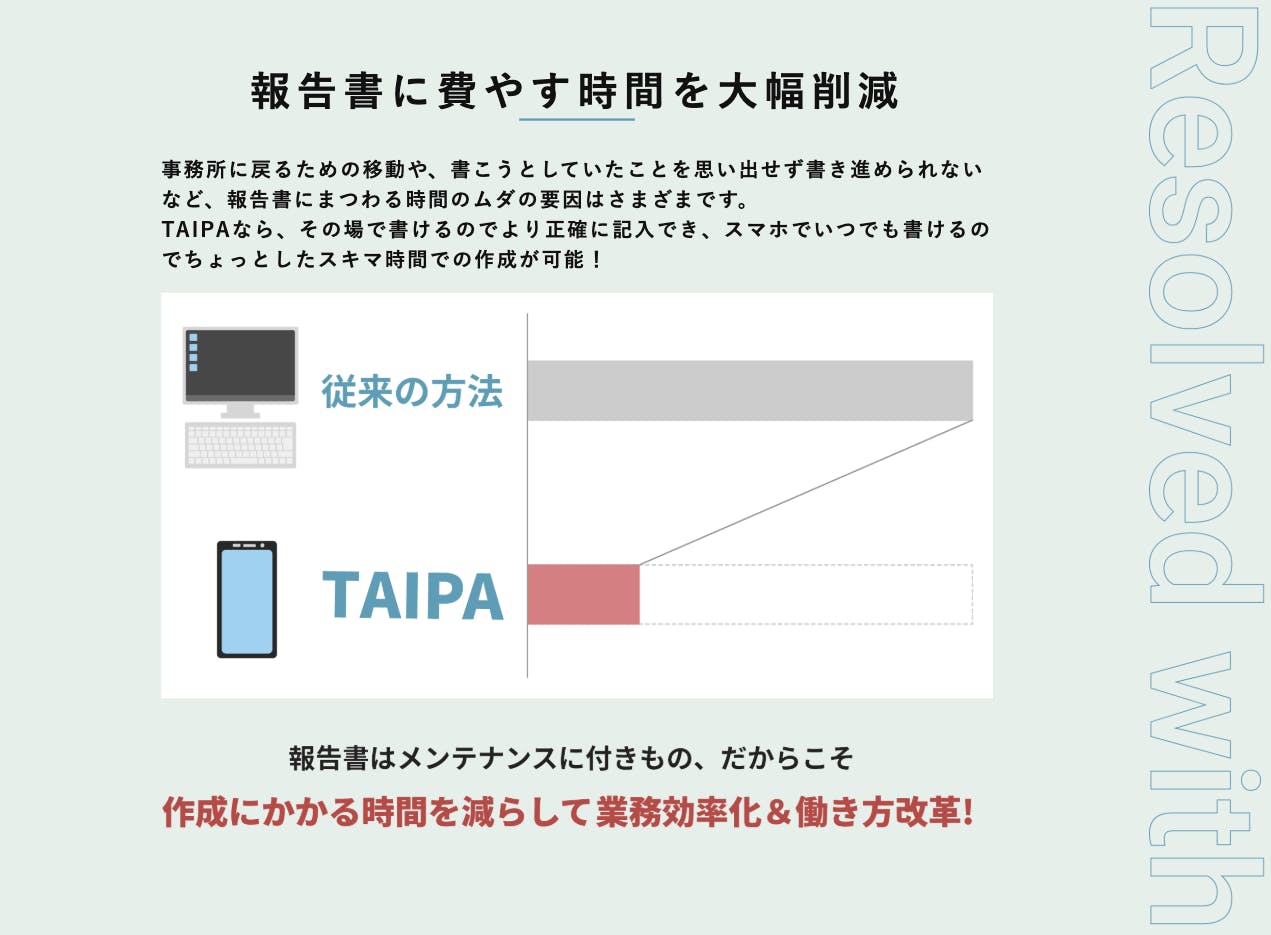 報告書に費やす時間を大幅削減

事務所に戻るための移動や、書こうとしていたことを思い出せず書き進められないなど、報告書にまつわる時間のムダの要因はさまざまです。
TAIPAなら、その場で書けるのでより正確に記入でき、スマホでいつでも書けるのでちょっとしたスキマ時間での作成が可能！

従来の方法

TAIPA

報告書はメンテナンスに付きもの、だからこそ

作成にかかる時間を減らして業務効率化＆働き方改革!

Resolved with